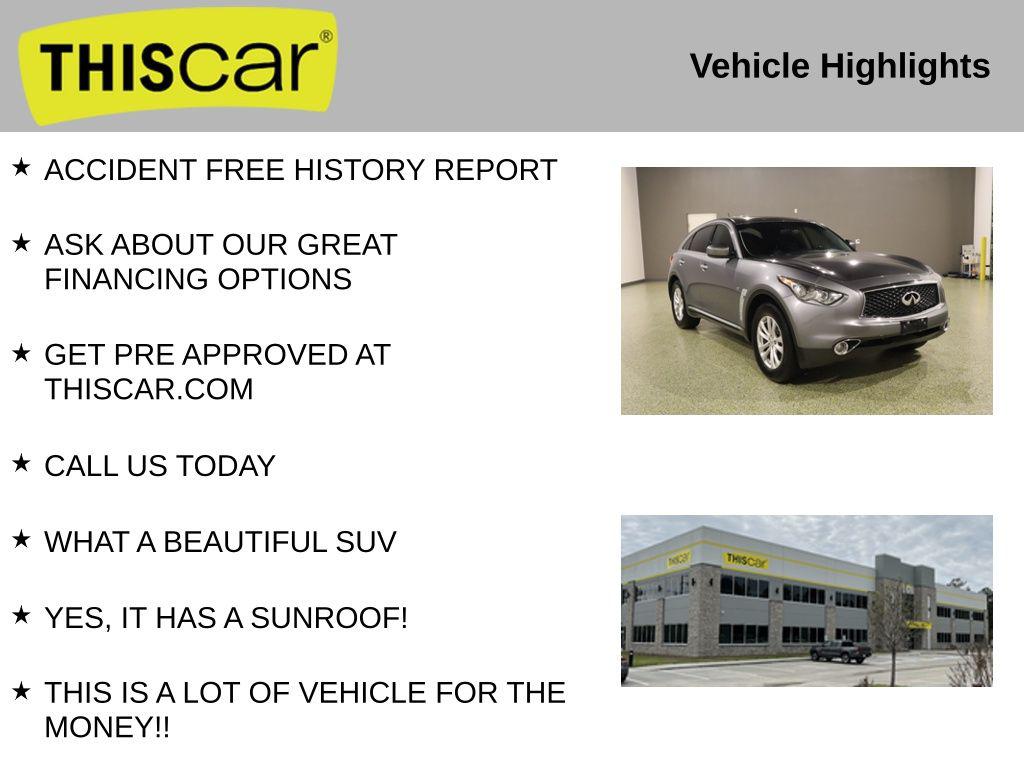 THIScar®

Vehicle Highlights

★ ACCIDENT FREE HISTORY REPORT

★ ASK ABOUT OUR GREAT FINANCING OPTIONS

★ GET PRE APPROVED AT THISCAR.COM

★ CALL US TODAY

★ WHAT A BEAUTIFUL SUV

★ YES, IT HAS A SUNROOF!

★ THIS IS A LOT OF VEHICLE FOR THE MONEY!!

THIScar

THIScar